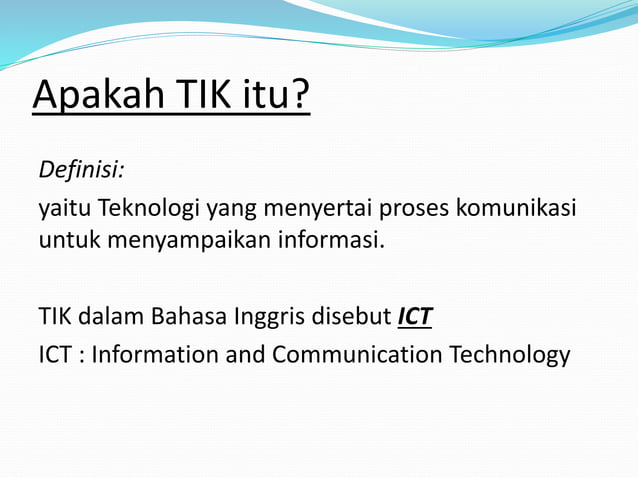 Apakah TIK itu?

Definisi:

yaitu Teknologi yang menyertai proses komunikasi untuk menyampaikan informasi.

TIK dalam Bahasa Inggris disebut ICT

ICT : Information and Communication Technology